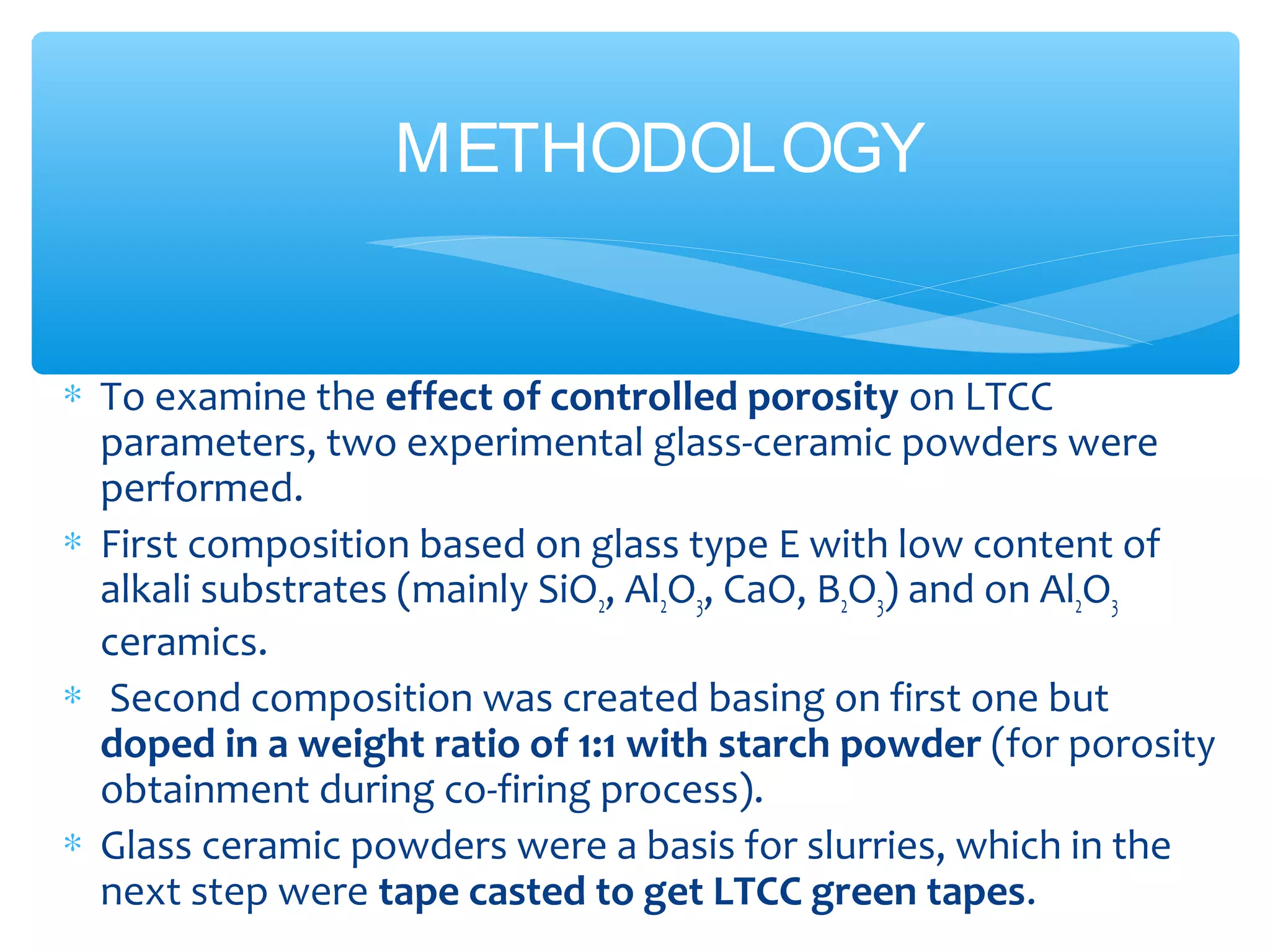 METHODOLOGY

* To examine the effect of controlled porosity on LTCC parameters, two experimental glass-ceramic powders were performed.

* First composition based on glass type E with low content of alkali substrates (mainly $SiO_2$, $Al_2O_3$, CaO, $B_2O_3$) and on $Al_2O_3$ ceramics.

* Second composition was created basing on first one but doped in a weight ratio of 1:1 with starch powder (for porosity obtainment during co-firing process).

* Glass ceramic powders were a basis for slurries, which in the next step were tape casted to get LTCC green tapes.